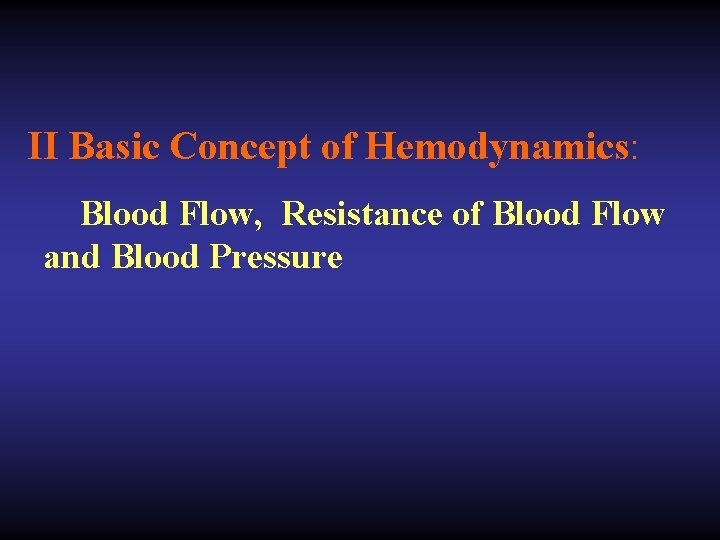 II Basic Concept of Hemodynamics:

Blood Flow, Resistance of Blood Flow and Blood Pressure